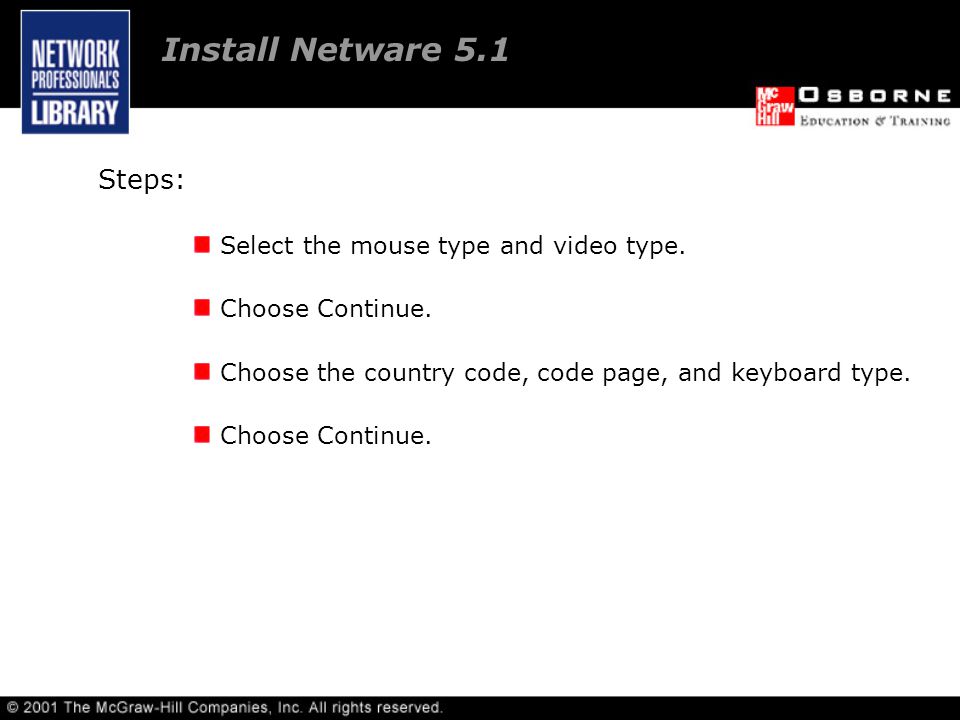 NETWORK PROFESSIONAL'S LIBRARY

Install Netware 5.1

Mc Graw Hill OSBORNE
EDUCATION & TRAINING

Steps:

Select the mouse type and video type.

Choose Continue.

Choose the country code, code page, and keyboard type.

Choose Continue.

© 2001 The McGraw-Hill Companies, Inc. All rights reserved.